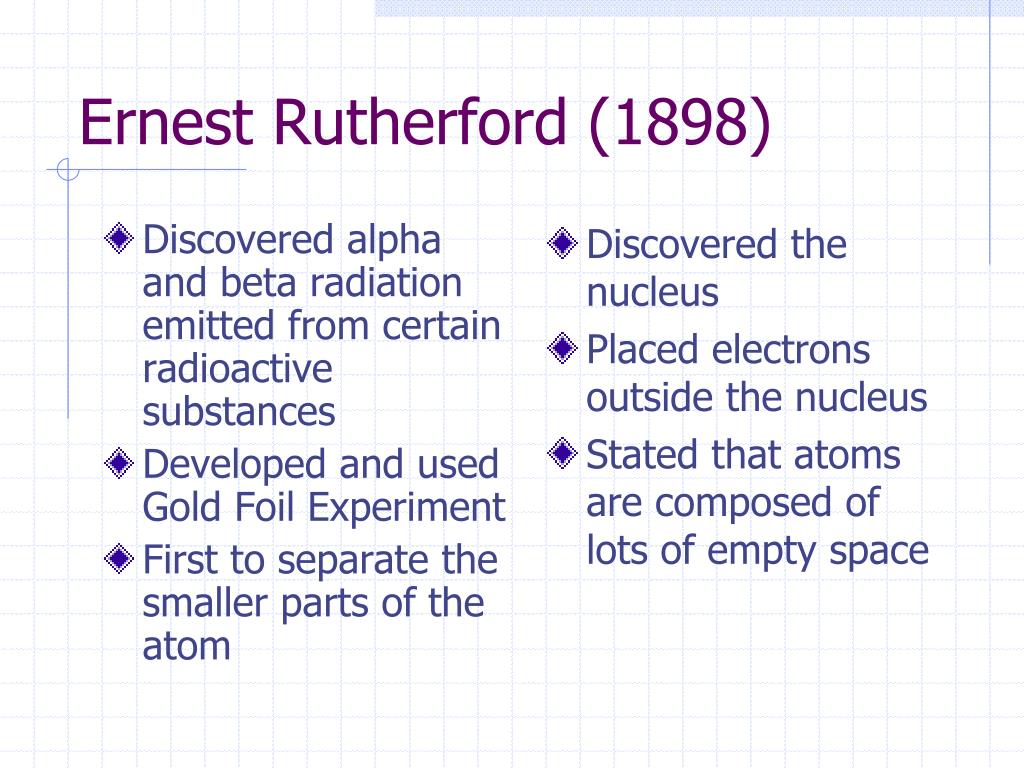 Ernest Rutherford (1898)

Discovered alpha and beta radiation emitted from certain radioactive substances

Developed and used Gold Foil Experiment

First to separate the smaller parts of the atom

Discovered the nucleus

Placed electrons outside the nucleus

Stated that atoms are composed of lots of empty space